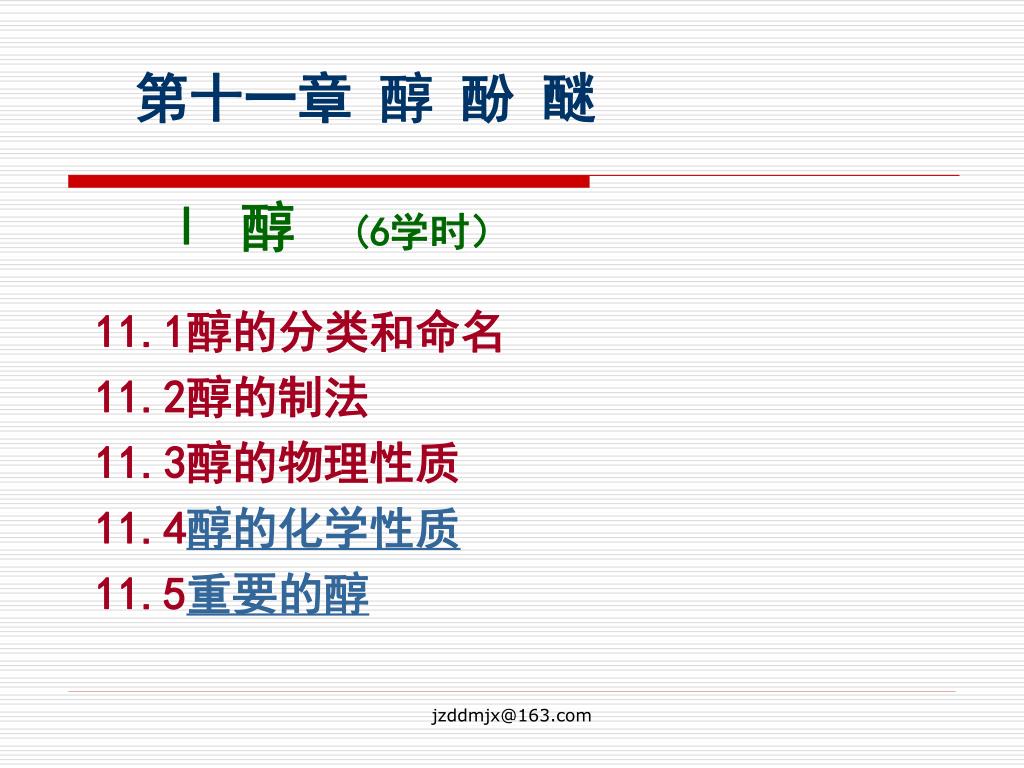 第十一章 醇 酚 醚

Ⅰ 醇 （6学时）

11.1醇的分类和命名
11.2醇的制法
11.3醇的物理性质
11.4醇的化学性质
11.5重要的醇

jzddmjx@163.com